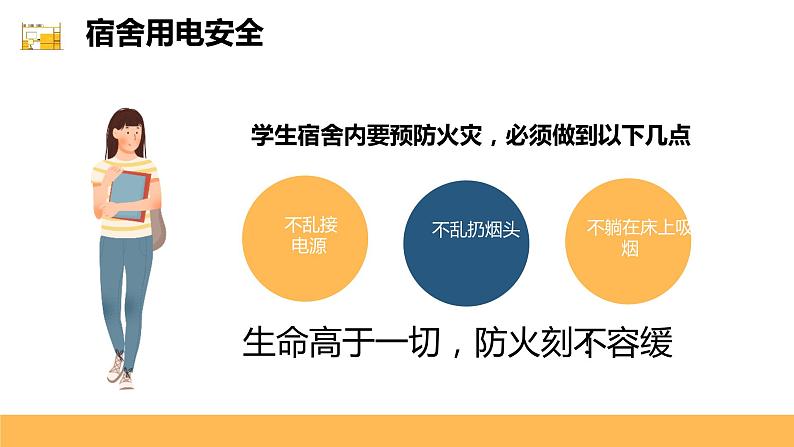 宿舍用电安全

学生宿舍内要预防火灾，必须做到以下几点

不乱接电源

不乱扔烟头

不躺在床上吸烟

生命高于一切，防火刻不容缓